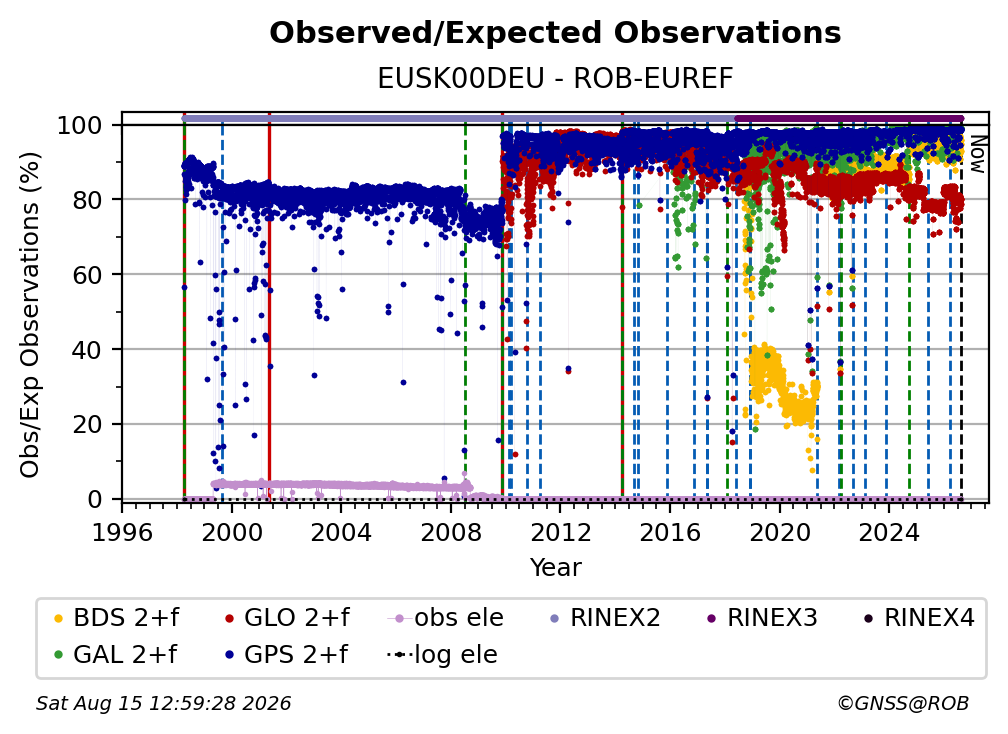 Observed/Expected Observations
EUSK00DEU - ROB-EUREF

Obs/Exp Observations (%)

100
80
60
40
20
0

Now

1996 2000 2004 2008 2012 2016 2020 2024
Year

BDS 2+f
GLO 2+f
obs ele
RINEX2
RINEX3
RINEX4
GAL 2+f
GPS 2+f
log ele

Sat Aug 15 12:59:28 2026
©GNSS@ROB